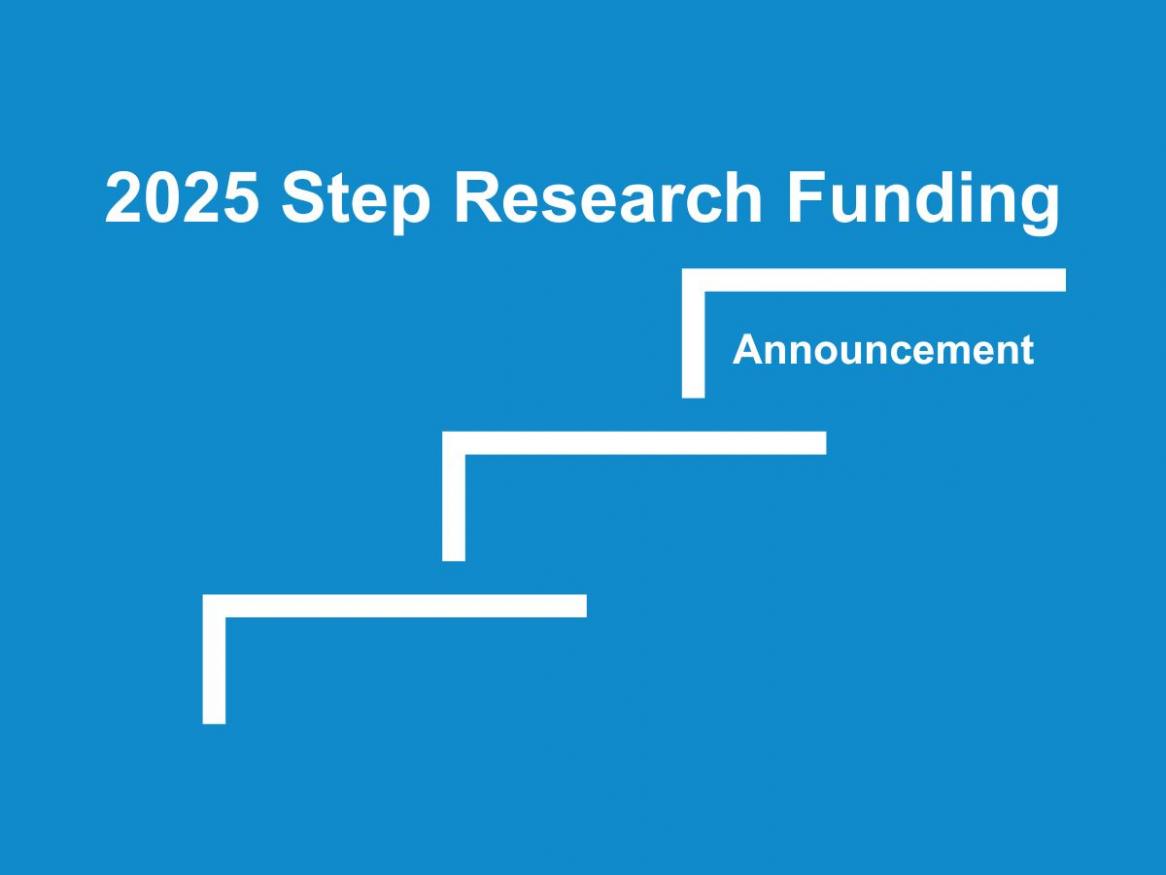 2025 Step Research Funding

Announcement